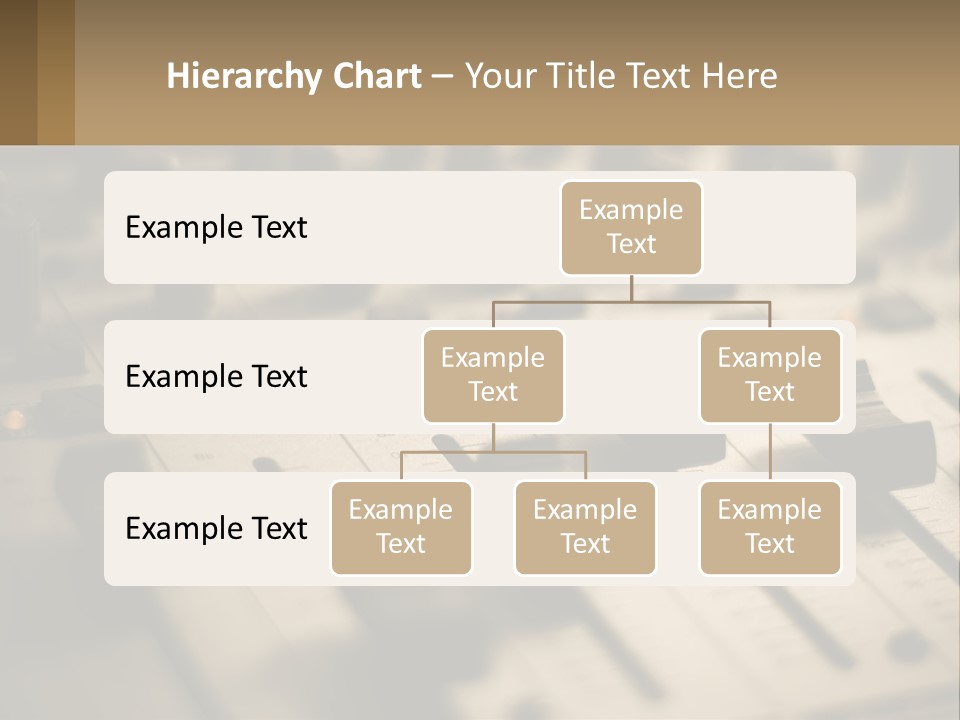 Hierarchy Chart – Your Title Text Here

Example Text

Example Text

Example Text

Example Text

Example Text

Example Text

Example Text

Example Text

Example Text